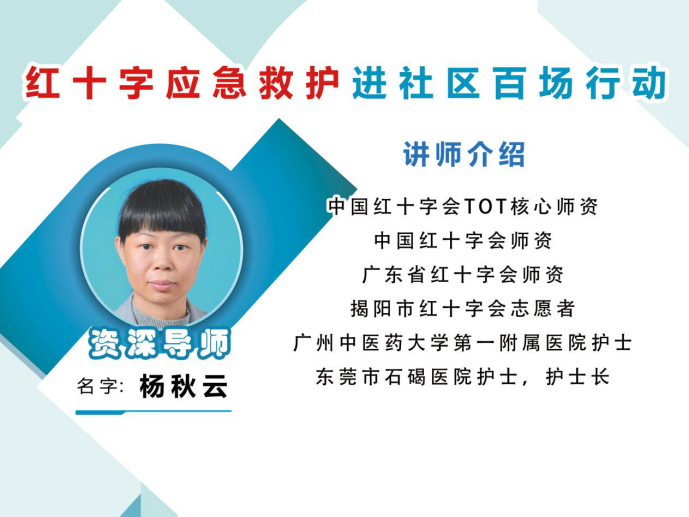 红十字应急救护进社区百场行动

讲师介绍

中国红十字会TOT核心师资
中国红十字会师资
广东省红十字会师资
揭阳市红十字会志愿者
广州中医药大学第一附属医院护士
东莞市石碣医院护士，护士长

资深导师

名字: 杨秋云